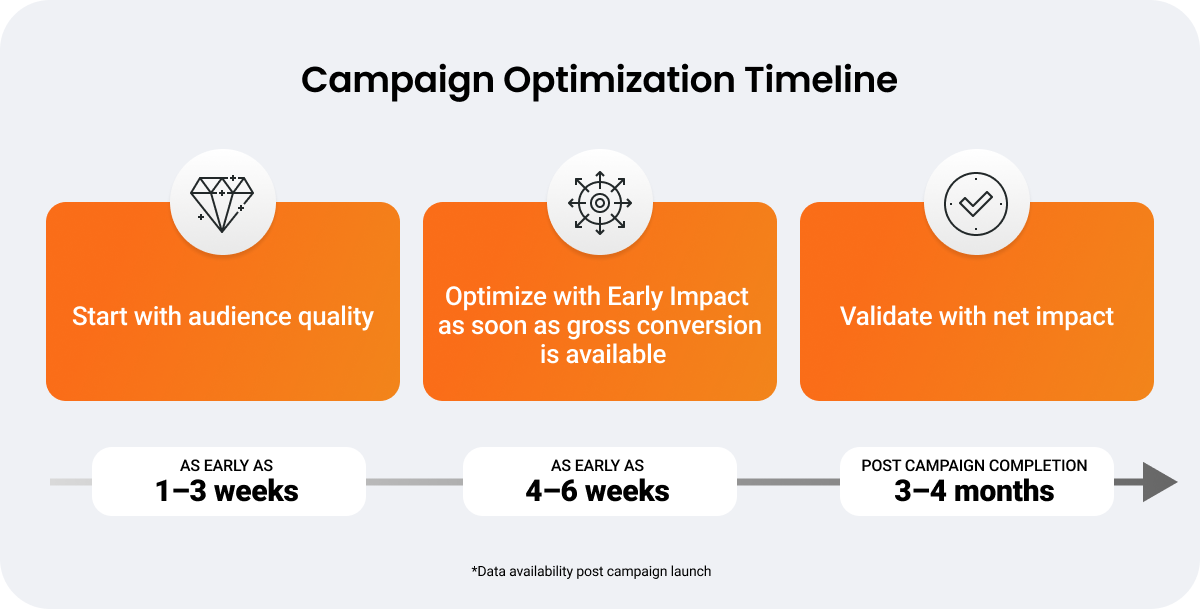 Campaign Optimization Timeline

Start with audience quality

Optimize with Early Impact as soon as gross conversion is available

Validate with net impact

AS EARLY AS
1–3 weeks

AS EARLY AS
4–6 weeks

POST CAMPAIGN COMPLETION
3–4 months

*Data availability post campaign launch